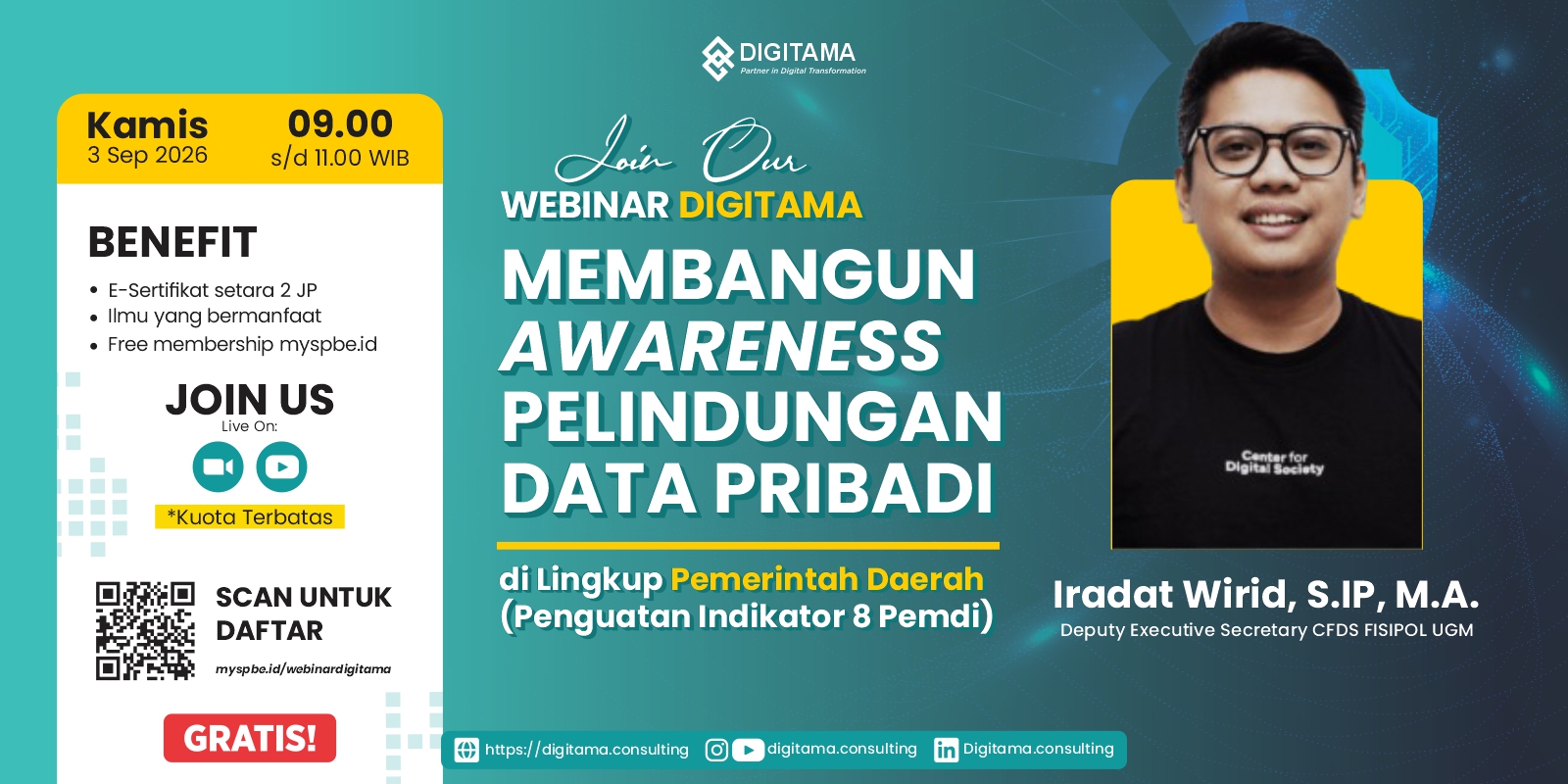 DIGITAMA
Partner in Digital Transformation

Kamis
3 Sep 2026

09.00
s/d 11.00 WIB

BENEFIT
• E-Sertifikat setara 2 JP
• Ilmu yang bermanfaat
• Free membership myspbe.id

JOIN US
Live On:

*Kuota Terbatas

SCAN UNTUK DAFTAR
myspbe.id/webinardigitama

GRATIS!

Join Our
WEBINAR DIGITAMA

MEMBANGUN AWARENESS PELINDUNGAN DATA PRIBADI

di Lingkup Pemerintah Daerah
(Penguatan Indikator 8 Pemdi)

Center for Digital Society

Iradat Wirid, S.IP, M.A.
Deputy Executive Secretary CFDS FISIPOL UGM

https://digitama.consulting digitama.consulting Digitama.consulting